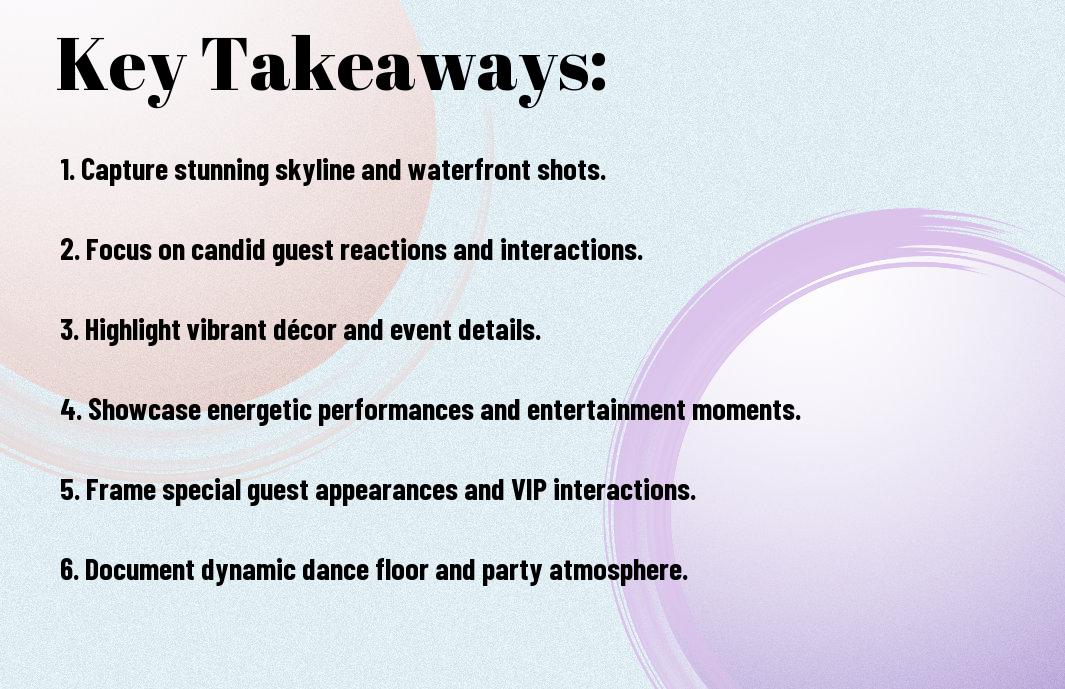 Key Takeaways:

1. Capture stunning skyline and waterfront shots.

2. Focus on candid guest reactions and interactions.

3. Highlight vibrant décor and event details.

4. Showcase energetic performances and entertainment moments.

5. Frame special guest appearances and VIP interactions.

6. Document dynamic dance floor and party atmosphere.